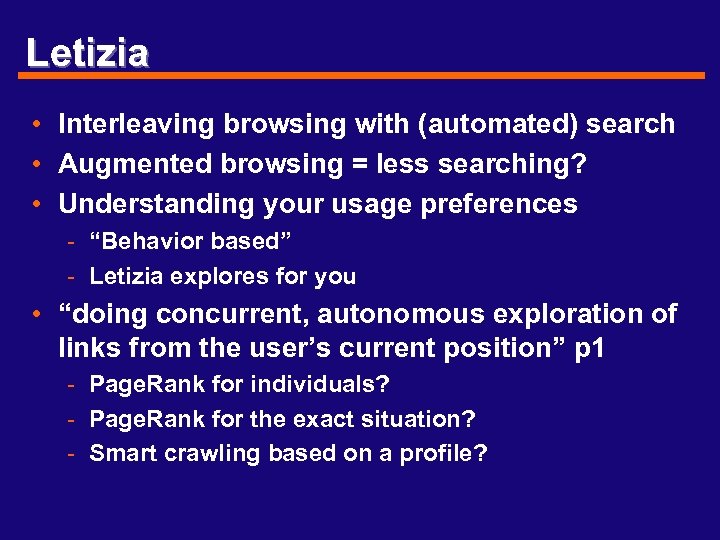 Letizia

• Interleaving browsing with (automated) search
• Augmented browsing = less searching?
• Understanding your usage preferences
  - “Behavior based”
  - Letizia explores for you
• “doing concurrent, autonomous exploration of links from the user’s current position” p1
  - PageRank for individuals?
  - PageRank for the exact situation?
  - Smart crawling based on a profile?